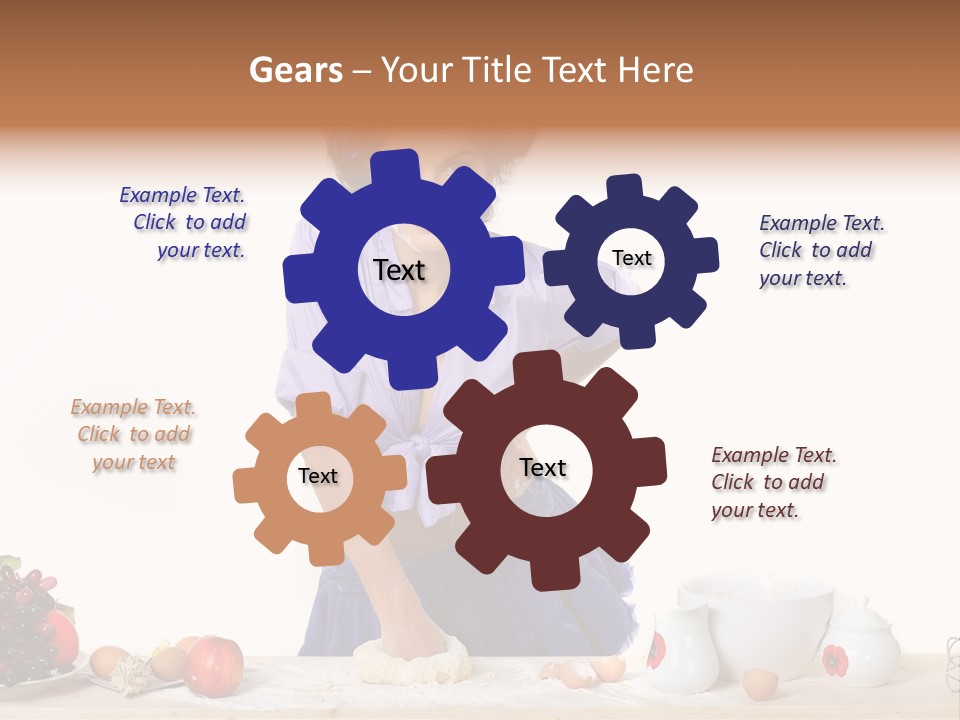 Gears – Your Title Text Here

Example Text. Click to add your text.

Text

Text

Example Text. Click to add your text.

Example Text. Click to add your text

Text

Text

Example Text. Click to add your text.